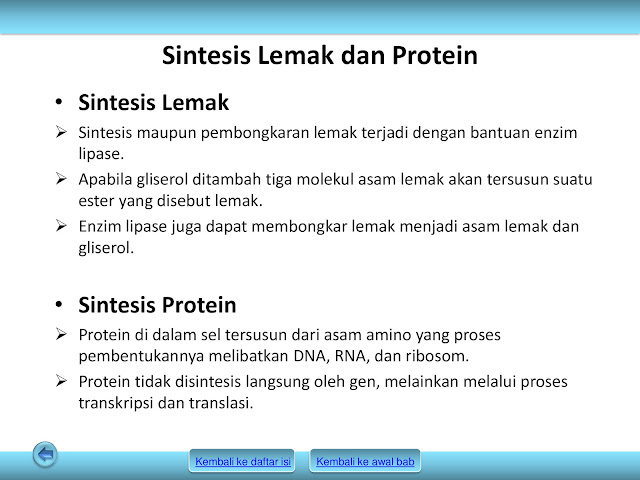 Sintesis Lemak dan Protein

• Sintesis Lemak

➢ Sintesis maupun pembongkaran lemak terjadi dengan bantuan enzim lipase.

➢ Apabila gliserol ditambah tiga molekul asam lemak akan tersusun suatu ester yang disebut lemak.

➢ Enzim lipase juga dapat membongkar lemak menjadi asam lemak dan gliserol.

• Sintesis Protein

➢ Protein di dalam sel tersusun dari asam amino yang proses pembentukannya melibatkan DNA, RNA, dan ribosom.

➢ Protein tidak disintesis langsung oleh gen, melainkan melalui proses transkripsi dan translasi.

Kembali ke daftar isi

Kembali ke awal bab